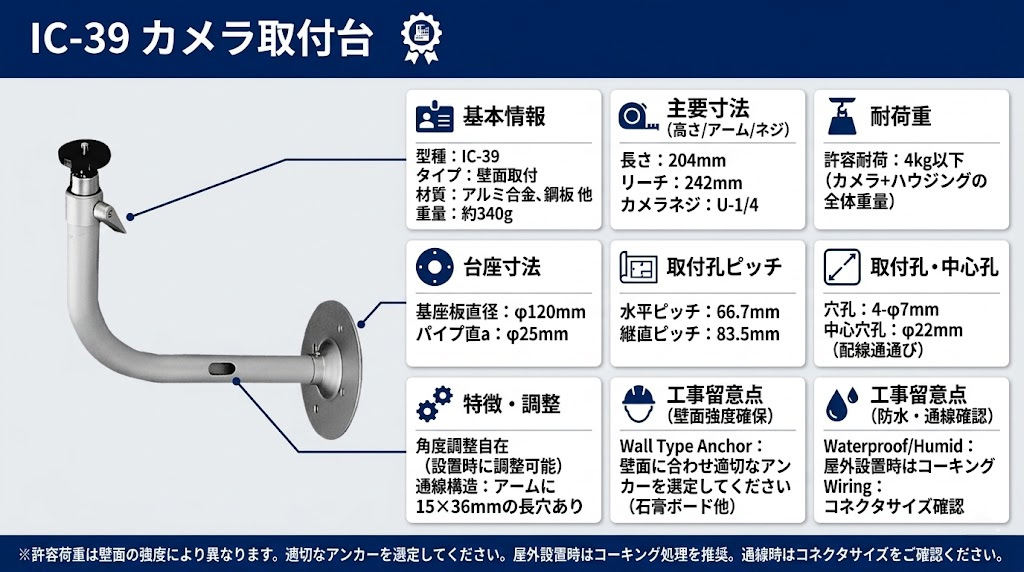 IC-39 カメラ取付台

基本情報
型種：IC-39
タイプ：壁面取付
材質：アルミ合金、鋼板 他
重量：約340g

主要寸法
（高さ/アーム/ネジ）
長さ：204mm
リーチ：242mm
カメラネジ：U-1/4

耐荷重
許容耐荷：4kg以下
（カメラ+ハウジングの全体重量）

台座寸法
基座板直径：φ120mm
パイプ直a：φ25mm

取付孔ピッチ
水平ピッチ：66.7mm
継直ピッチ：83.5mm

取付孔・中心孔
穴孔：4-φ7mm
中心穴孔：φ22mm
（配線通過び）

特徴・調整
角度調整自在
（設置時に調整可能）
通線構造：アームに15×36mmの長穴あり

工事留意点
（壁面強度確保）
Wall Type Anchor：
壁面に合わせ適切なアンカーを選定してください
（石膏ボード他）

工事留意点
（防水・通線確認）
Waterproof/Humid：
屋外設置時はコーキング
Wiring：
コネクタサイズ確認

※許容荷重は壁面の強度により異なります。適切なアンカーを選定してください。屋外設置時はコーキング処理を推奨。通線時はコネクタサイズをご確認ください。